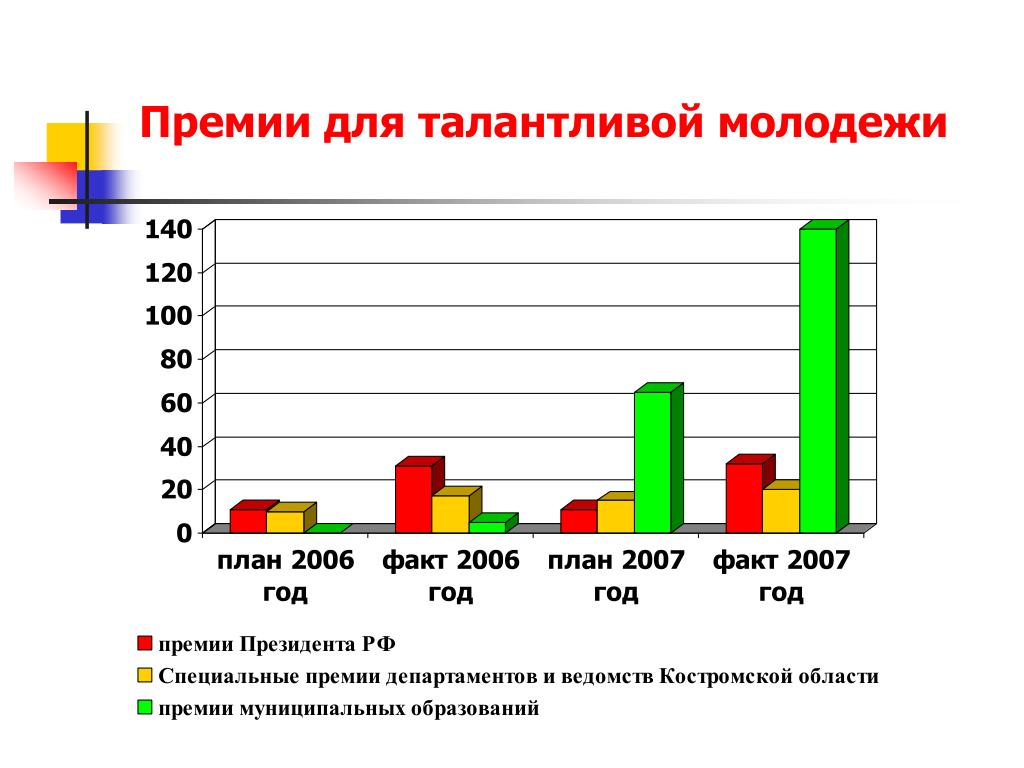 Премии для талантливой молодежи

140
120
100
80
60
40
20
0

план 2006 год
факт 2006 год
план 2007 год
факт 2007 год

премии Президента РФ
Специальные премии департаментов и ведомств Костромской области
премии муниципальных образований